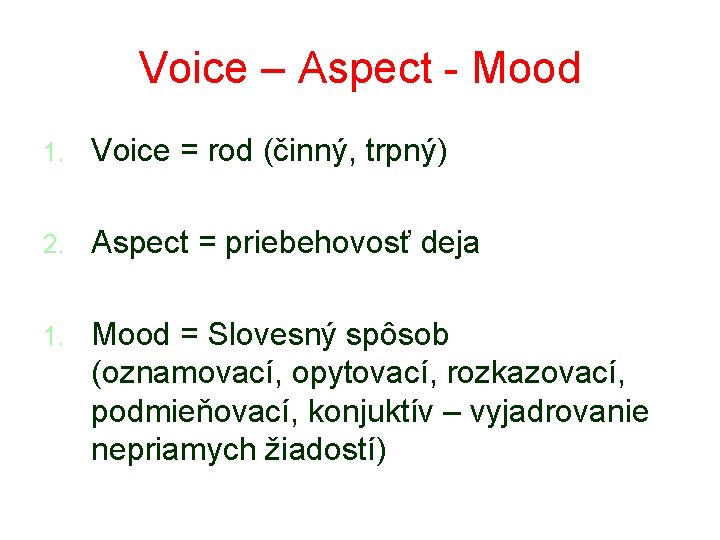 Voice – Aspect - Mood

1. Voice = rod (činný, trpný)

2. Aspect = priebehovosť deja

1. Mood = Slovesný spôsob (oznamovací, opytovací, rozkazovací, podmieňovací, konjuktív – vyjadrovanie nepriamych žiadostí)